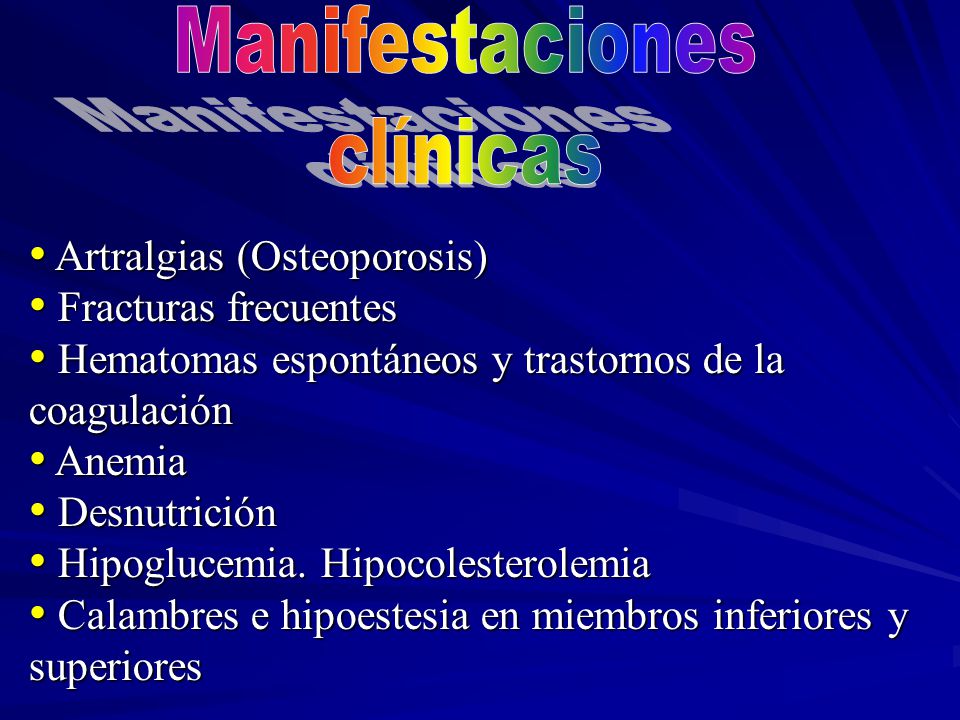 Manifestaciones clínicas

• Artralgias (Osteoporosis)
• Fracturas frecuentes
• Hematomas espontáneos y trastornos de la coagulación
• Anemia
• Desnutrición
• Hipoglucemia. Hipocolesterolemia
• Calambres e hipoestesia en miembros inferiores y superiores